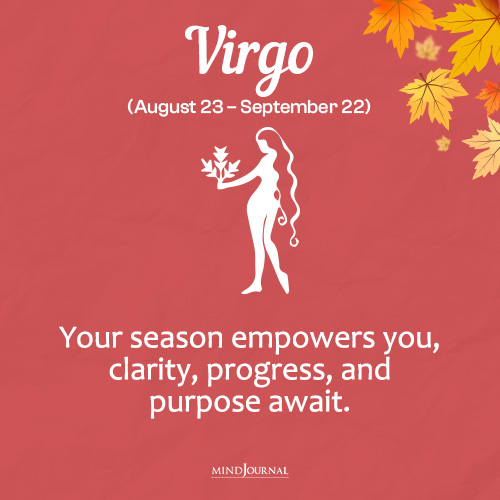 Virgo

(August 23 – September 22)

Your season empowers you, clarity, progress, and purpose await.

MINDJOURNAL